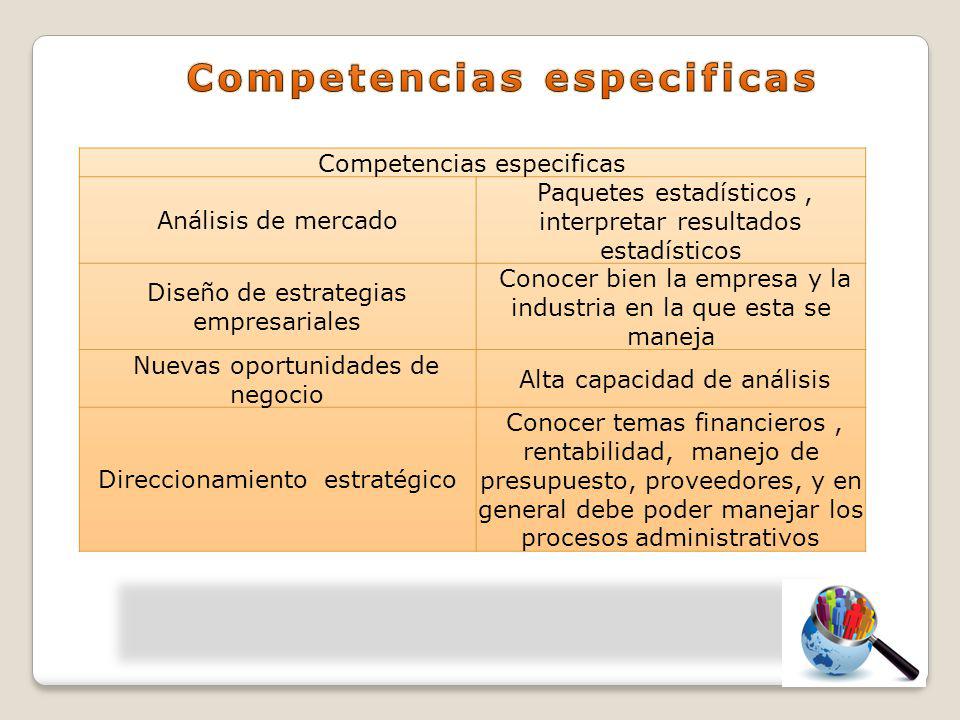 Competencias especificas

| Competencias especificas | |
|---|---|
| Análisis de mercado | Paquetes estadísticos , interpretar resultados estadísticos |
| Diseño de estrategias empresariales | Conocer bien la empresa y la industria en la que esta se maneja |
| Nuevas oportunidades de negocio | Alta capacidad de análisis |
| Direccionamiento estratégico | Conocer temas financieros , rentabilidad, manejo de presupuesto, proveedores, y en general debe poder manejar los procesos administrativos |